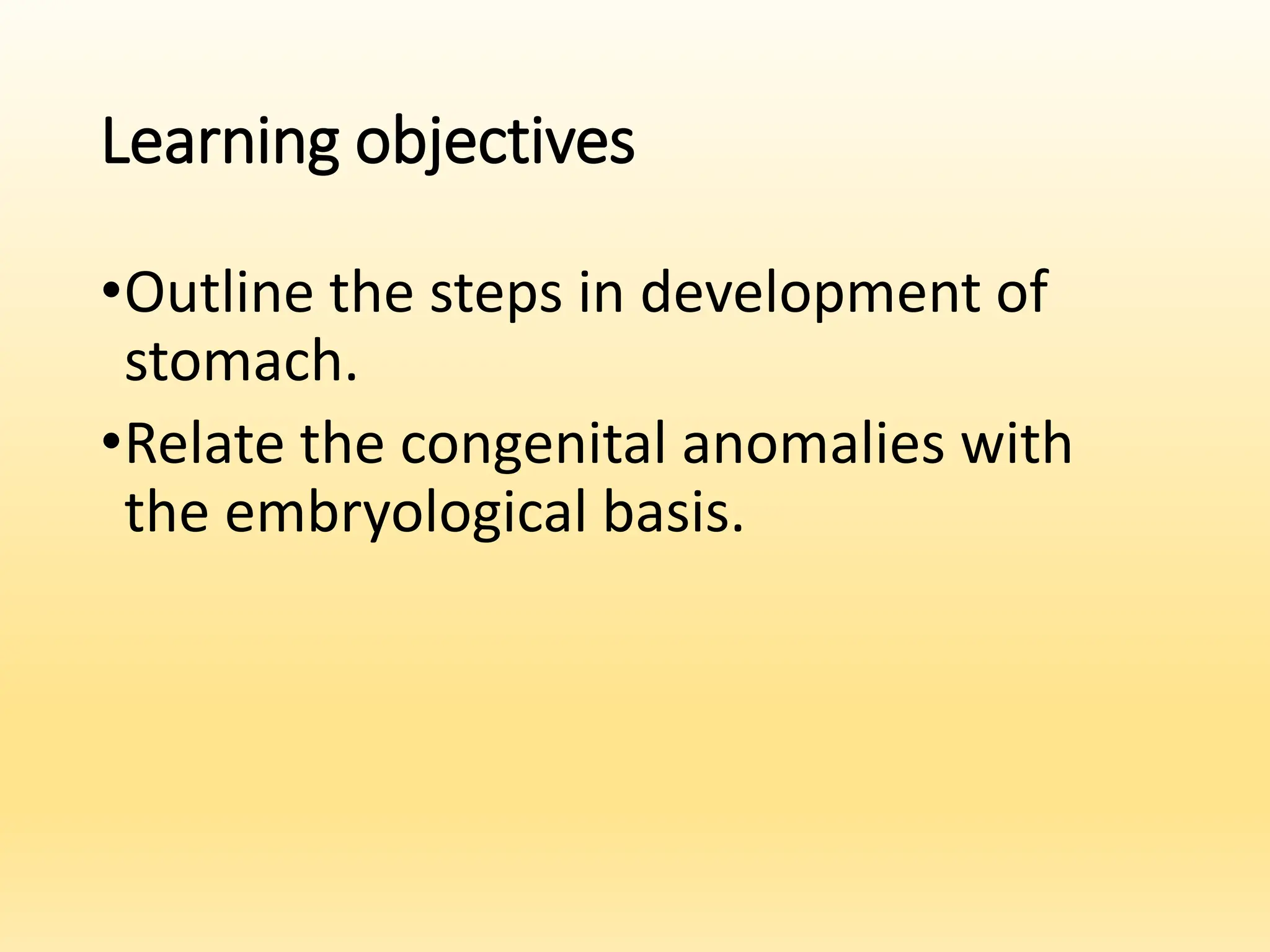 Learning objectives

•Outline the steps in development of stomach.

•Relate the congenital anomalies with the embryological basis.